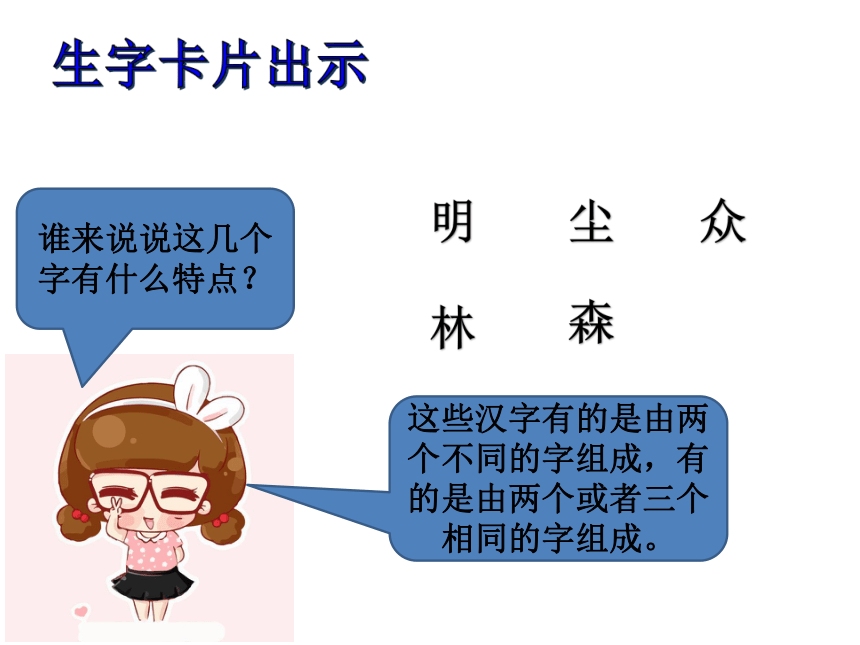 生字卡片出示

谁来说说这几个字有什么特点？

明 尘 众

林 森

这些汉字有的是由两个不同的字组成，有的是由两个或者三个相同的字组成。